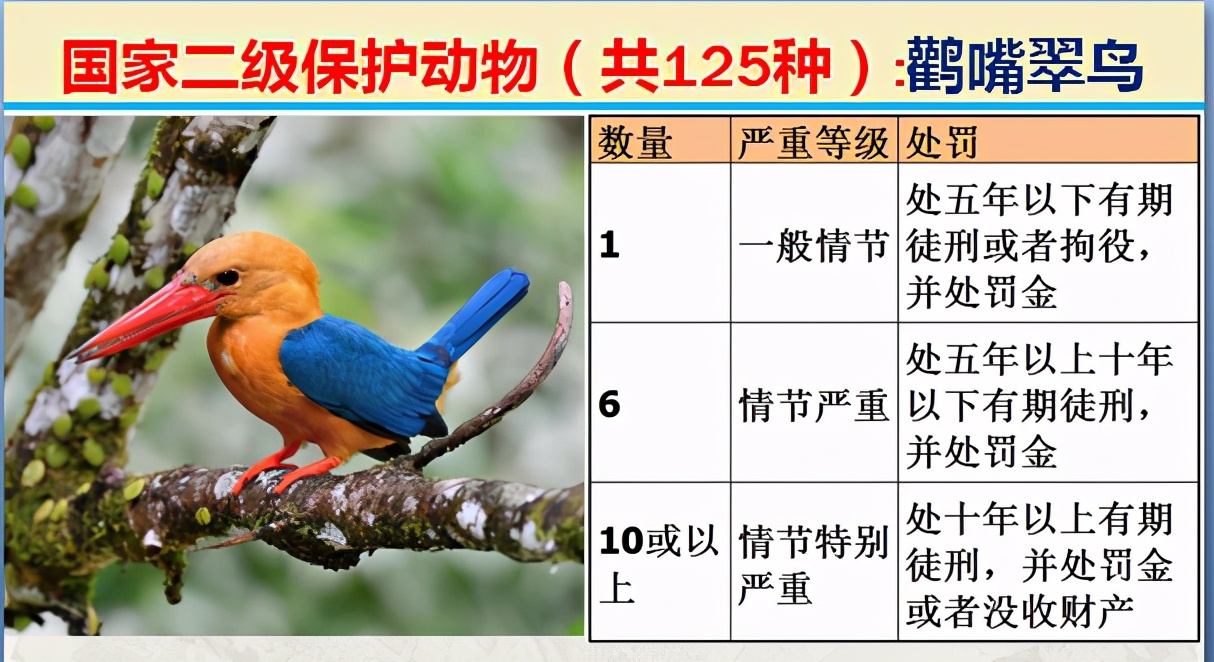 国家二级保护动物（共125种）:鹳嘴翠鸟

| 数量 | 严重等级 | 处罚 |
|---|---|---|
| 1 | 一般情节 | 处五年以下有期徒刑或者拘役，并处罚金 |
| 6 | 情节严重 | 处五年以上十年以下有期徒刑，并处罚金 |
| 10或以上 | 情节特别严重 | 处十年以上有期徒刑，并处罚金或者没收财产 |